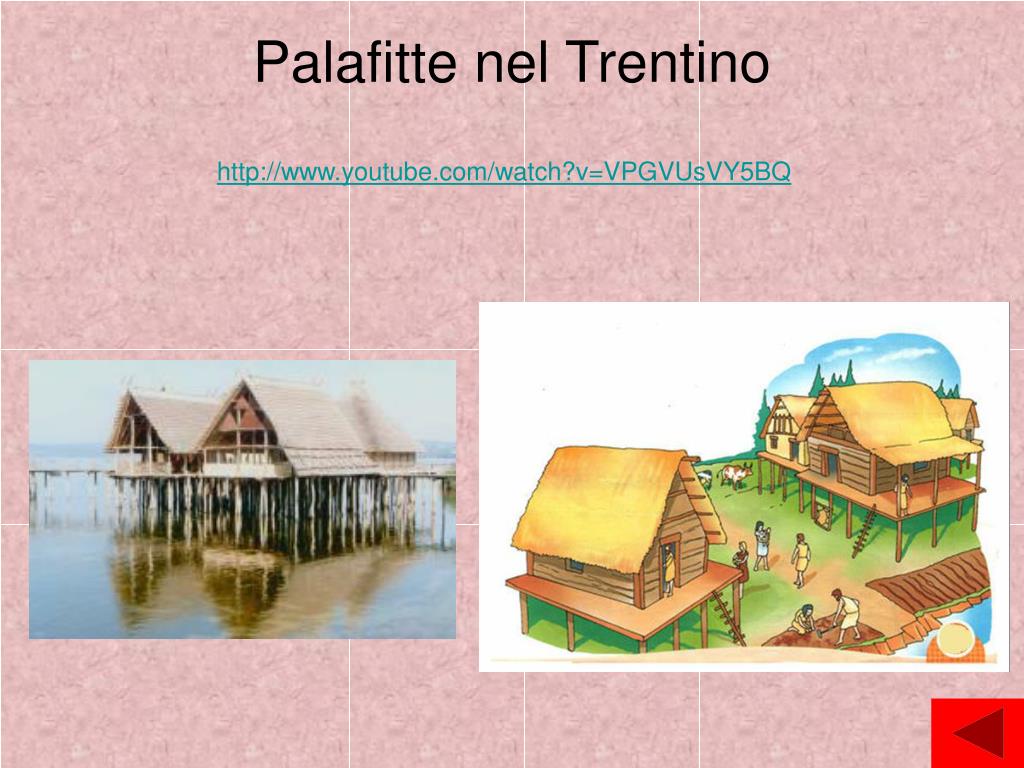 Palafitte nel Trentino

http://www.youtube.com/watch?v=VPGVUsVY5BQ